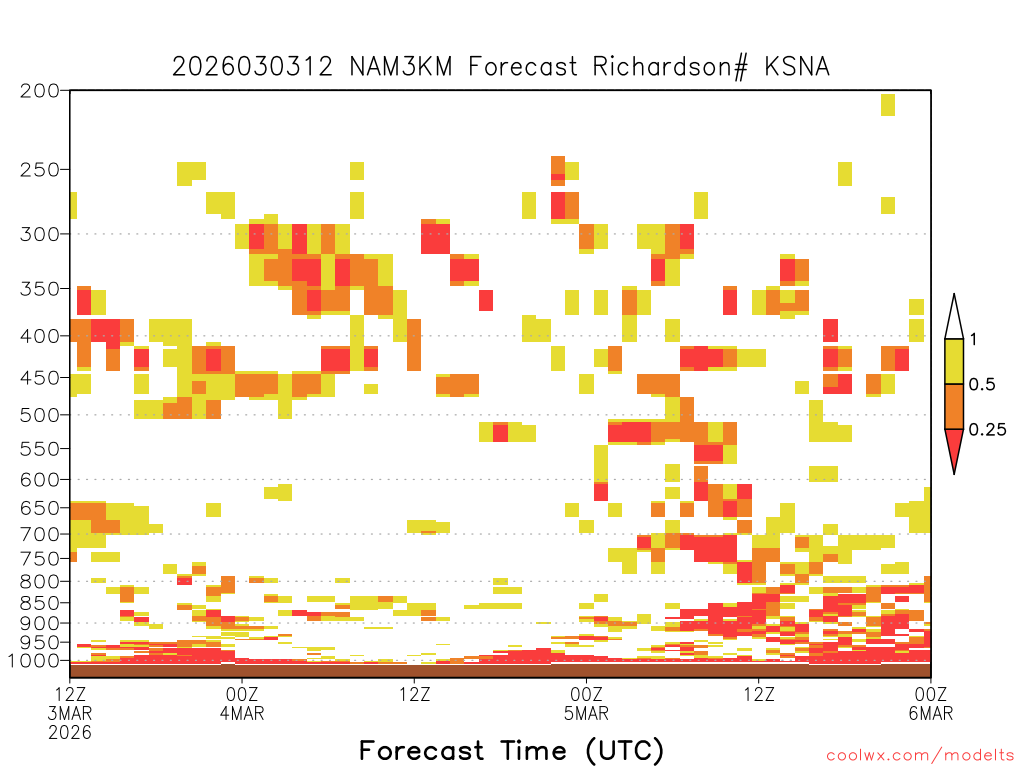 2026030312 NAM3KM Forecast Richardson# KSNA

200
250
300
350
400
450
500
550
600
650
700
750
800
850
900
950
1000

1
0.5
0.25

12Z 3MAR 2026
00Z 4MAR
12Z
00Z 5MAR
12Z
00Z 6MAR

Forecast Time (UTC)

coolwx.com/modelts